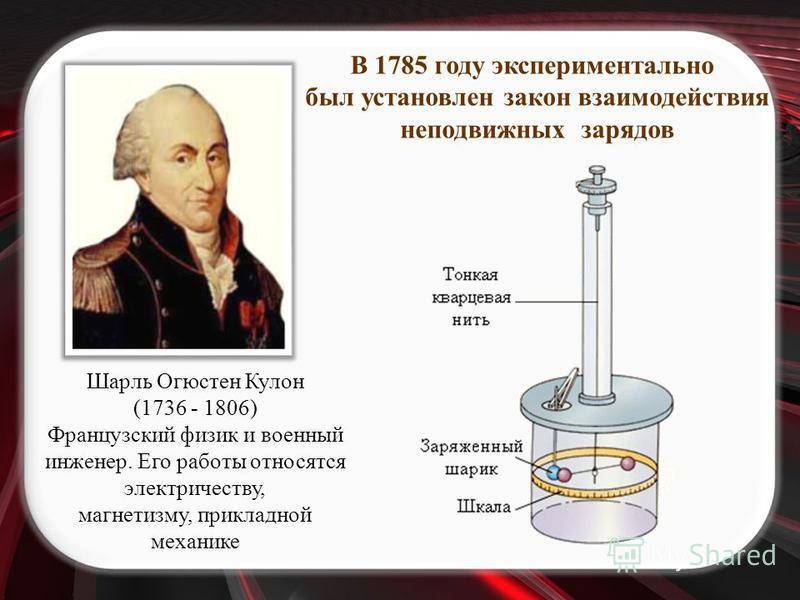 В 1785 году экспериментально был установлен закон взаимодействия неподвижных зарядов

Шарль Огюстен Кулон
(1736 - 1806)
Французский физик и военный инженер. Его работы относятся электричеству, магнетизму, прикладной механике

Тонкая кварцевая нить

Заряженный шарик

Шкала

MyShared